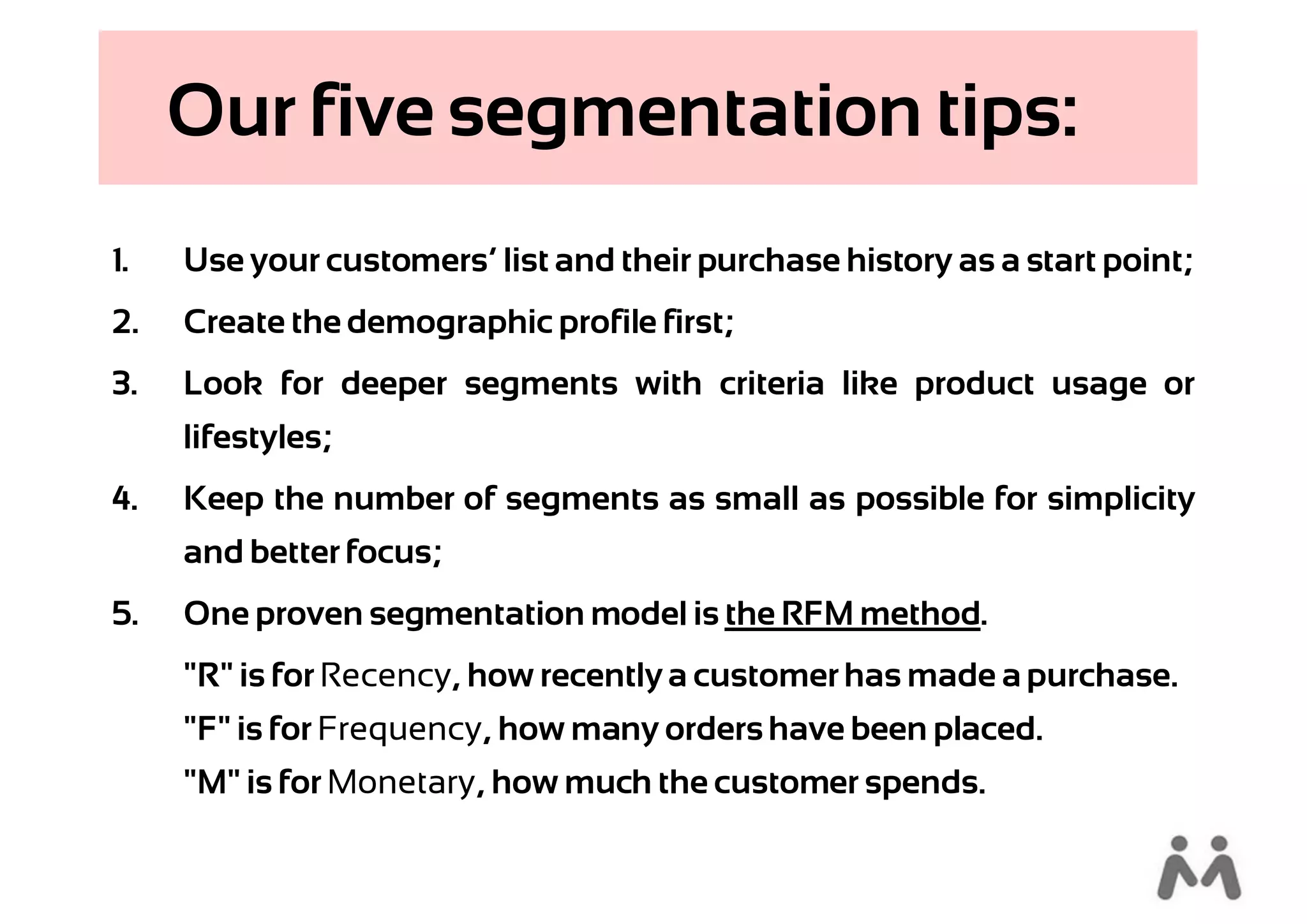 Our five segmentation tips:

1. Use your customers' list and their purchase history as a start point;

2. Create the demographic profile first;

3. Look for deeper segments with criteria like product usage or lifestyles;

4. Keep the number of segments as small as possible for simplicity and better focus;

5. One proven segmentation model is the RFM method.

"R" is for Recency, how recently a customer has made a purchase.
"F" is for Frequency, how many orders have been placed.
"M" is for Monetary, how much the customer spends.